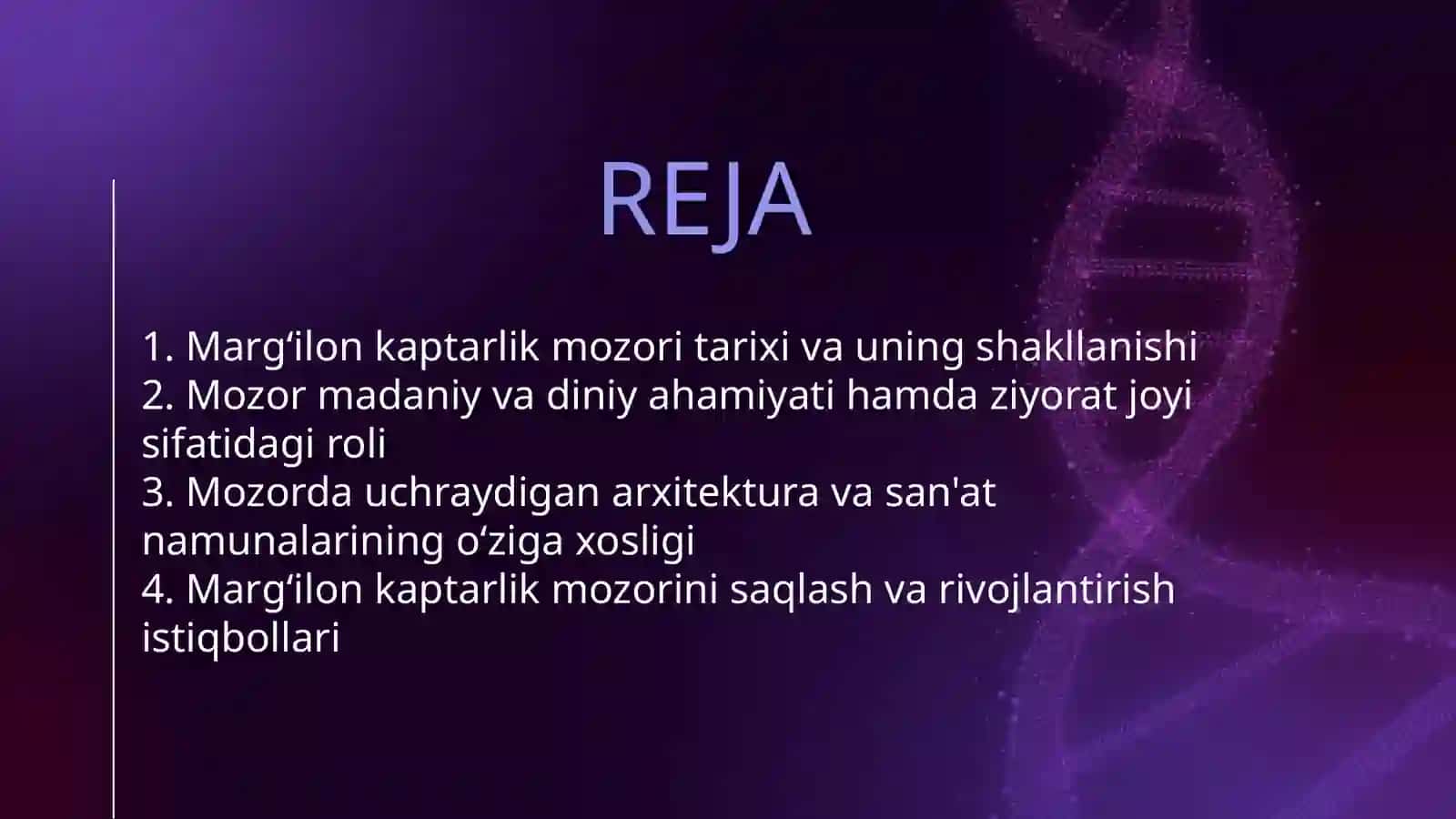 REJA

1. Marg‘ilon kaptarlik mozori tarixi va uning shakllanishi
2. Mozor madaniy va diniy ahamiyati hamda ziyorat joyi sifatidagi roli
3. Mozorda uchraydigan arxitektura va san'at namunalarining o‘ziga xosligi
4. Marg‘ilon kaptarlik mozorini saqlash va rivojlantirish istiqbollari